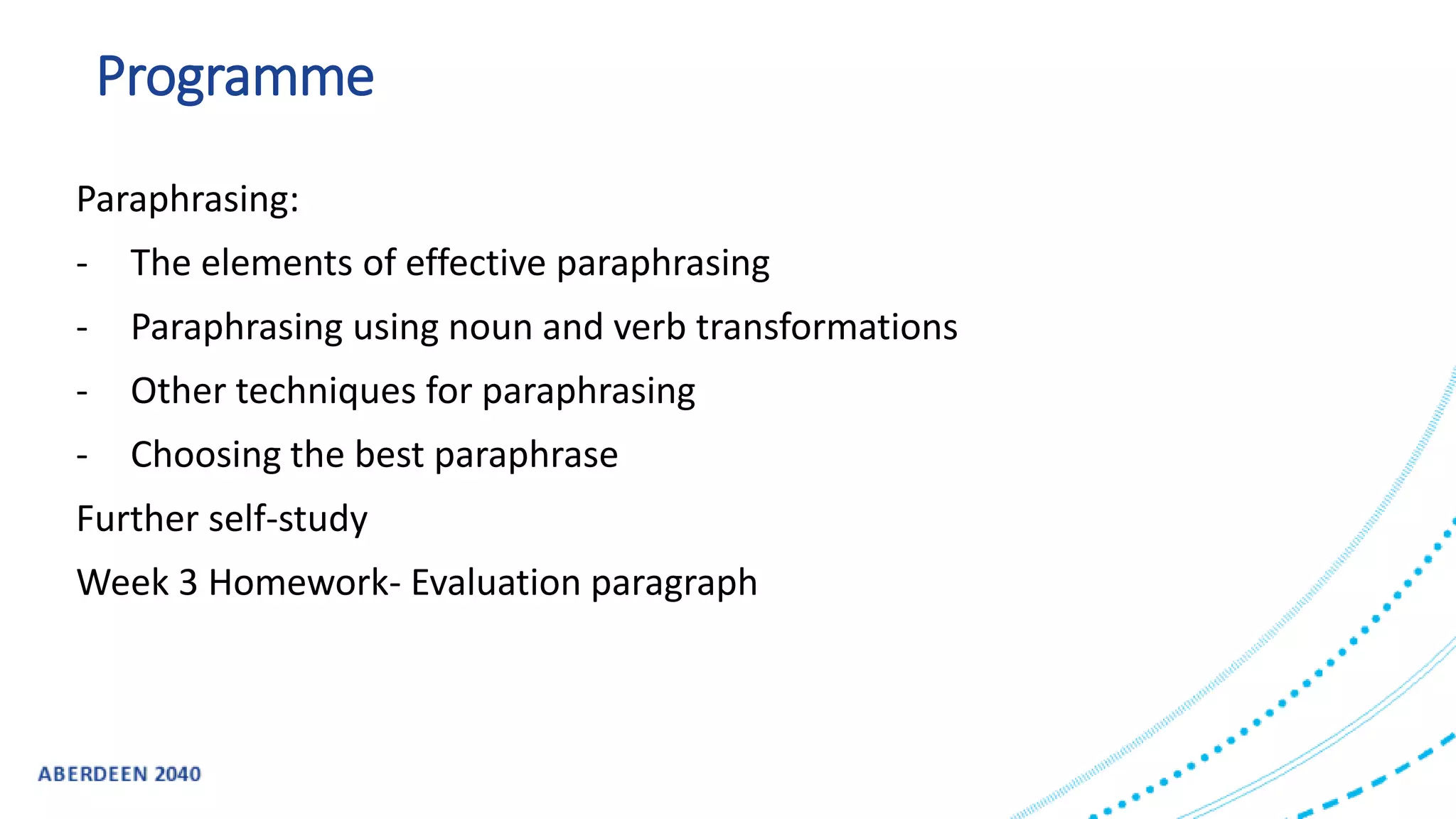 Programme

Paraphrasing:

- The elements of effective paraphrasing
- Paraphrasing using noun and verb transformations
- Other techniques for paraphrasing
- Choosing the best paraphrase

Further self-study

Week 3 Homework- Evaluation paragraph

ABERDEEN 2040